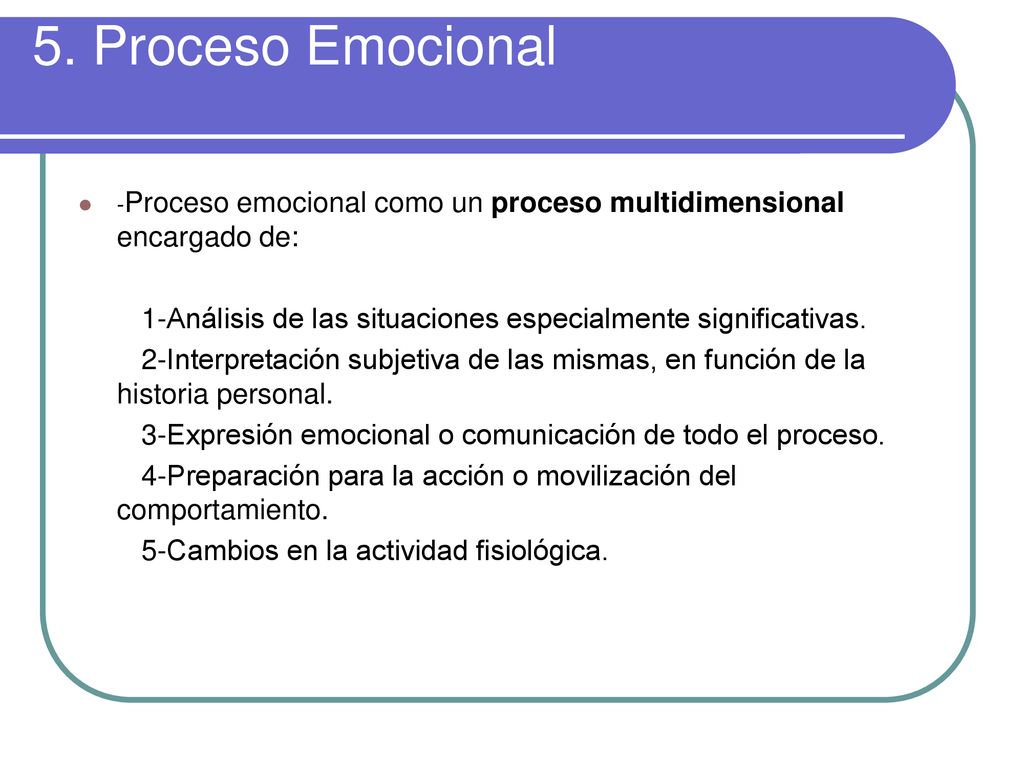 5. Proceso Emocional

-Proceso emocional como un proceso multidimensional encargado de:

1-Análisis de las situaciones especialmente significativas.

2-Interpretación subjetiva de las mismas, en función de la historia personal.

3-Expresión emocional o comunicación de todo el proceso.

4-Preparación para la acción o movilización del comportamiento.

5-Cambios en la actividad fisiológica.